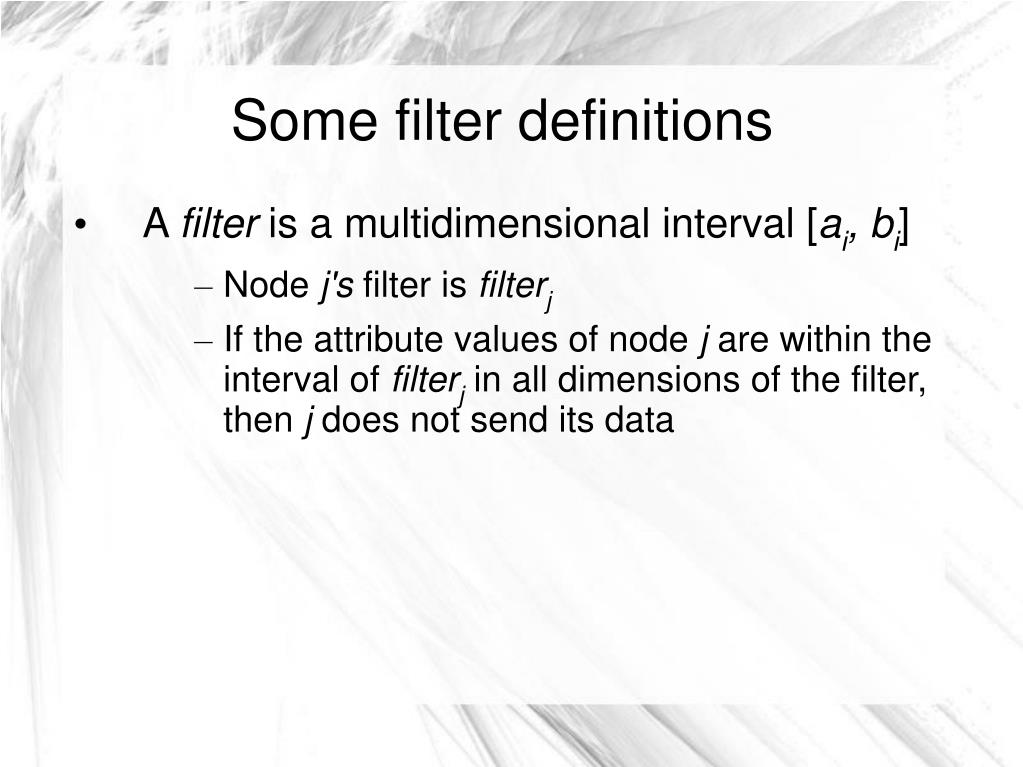 Some filter definitions

• A filter is a multidimensional interval [$a_i$, $b_i$]

– Node j's filter is $filter_j$

– If the attribute values of node j are within the interval of $filter_j$ in all dimensions of the filter, then j does not send its data